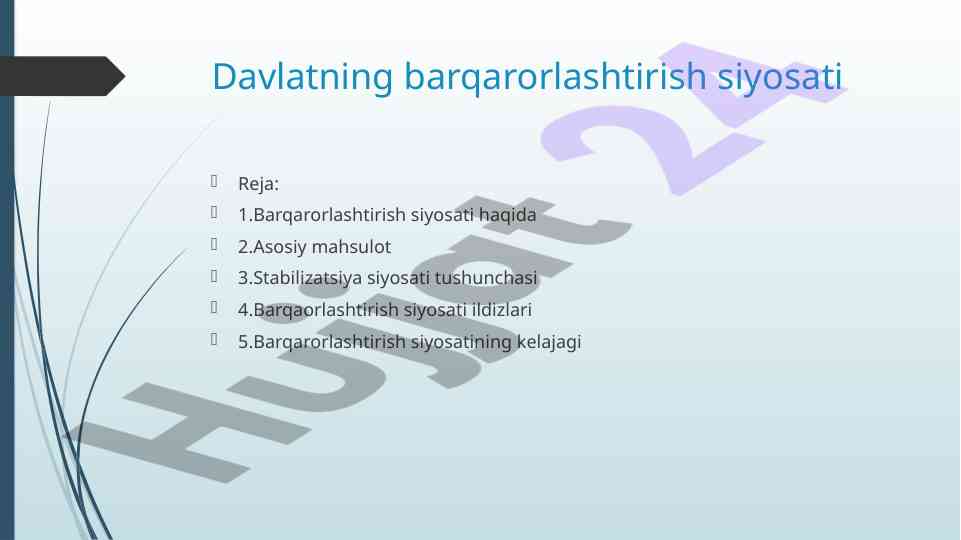 Davlatning barqarorlashtirish siyosati

Reja:
1.Barqarorlashtirish siyosati haqida
2.Asosiy mahsulot
3.Stabilizatsiya siyosati tushunchasi
4.Barqaorlashtirish siyosati ildizlari
5.Barqarorlashtirish siyosatining kelajagi

Hujjat 24